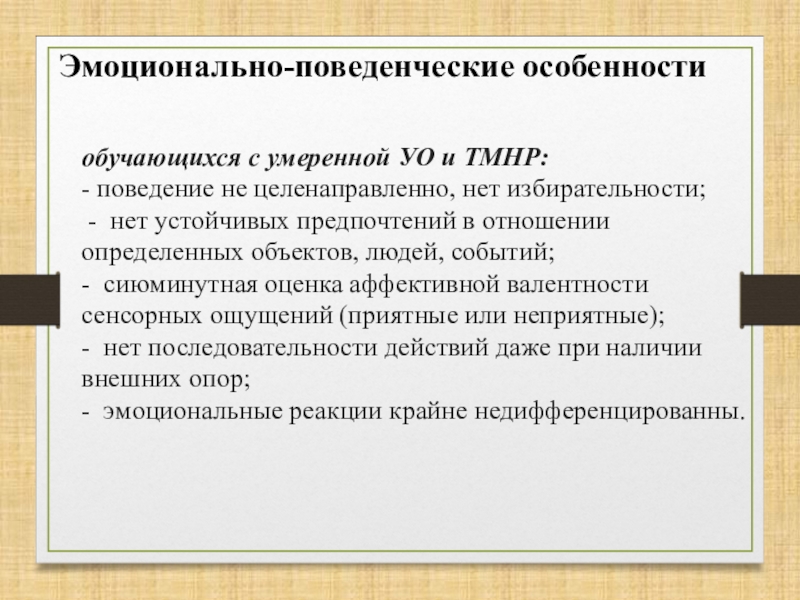 Эмоционально-поведенческие особенности

обучающихся с умеренной УО и ТМНР:
- поведение не целенаправленно, нет избирательности;
- нет устойчивых предпочтений в отношении определенных объектов, людей, событий;
- сиюминутная оценка аффективной валентности сенсорных ощущений (приятные или неприятные);
- нет последовательности действий даже при наличии внешних опор;
- эмоциональные реакции крайне недифференцированны.